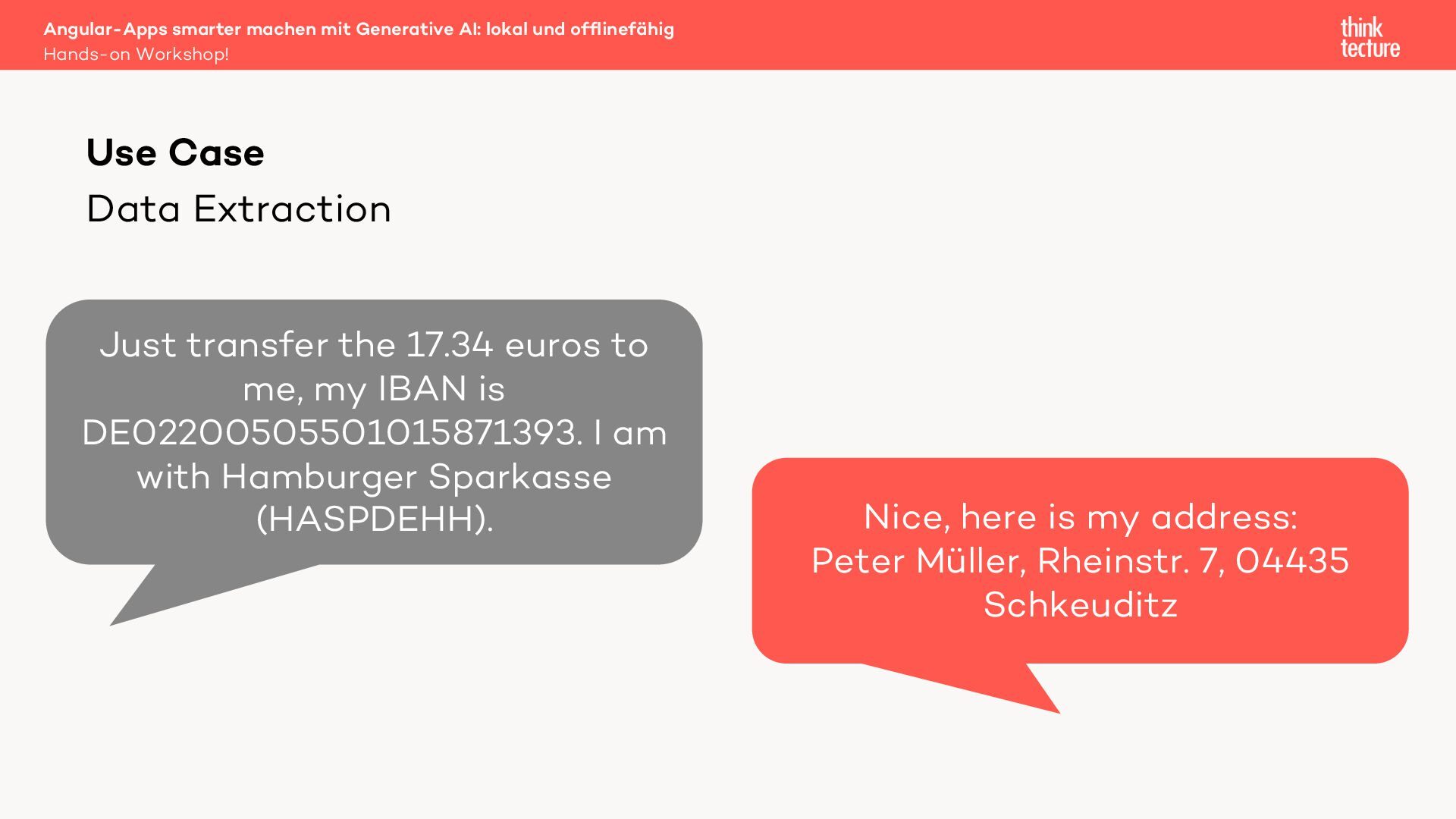 Angular-Apps smarter machen mit Generative AI: lokal und offlinefähig
Hands-on Workshop!

think tecture

Use Case
Data Extraction

Just transfer the 17.34 euros to me, my IBAN is DE02200505501015871393. I am with Hamburger Sparkasse (HASPDEHH).

Nice, here is my address:
Peter Müller, Rheinstr. 7, 04435 Schkeuditz